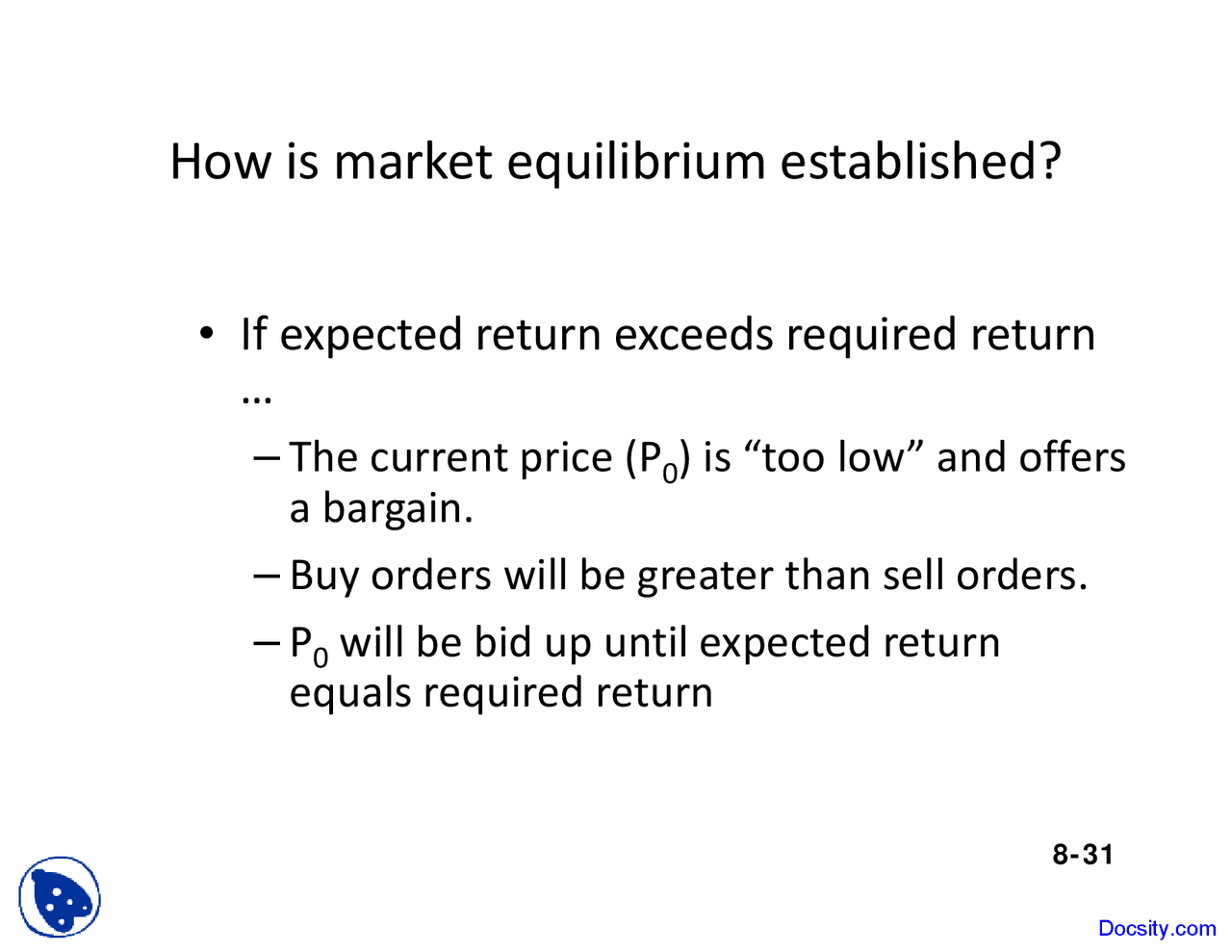 How is market equilibrium established?

• If expected return exceeds required return …

– The current price ($P_0$) is “too low” and offers a bargain.

– Buy orders will be greater than sell orders.

– $P_0$ will be bid up until expected return equals required return

8-31

Docsity.com